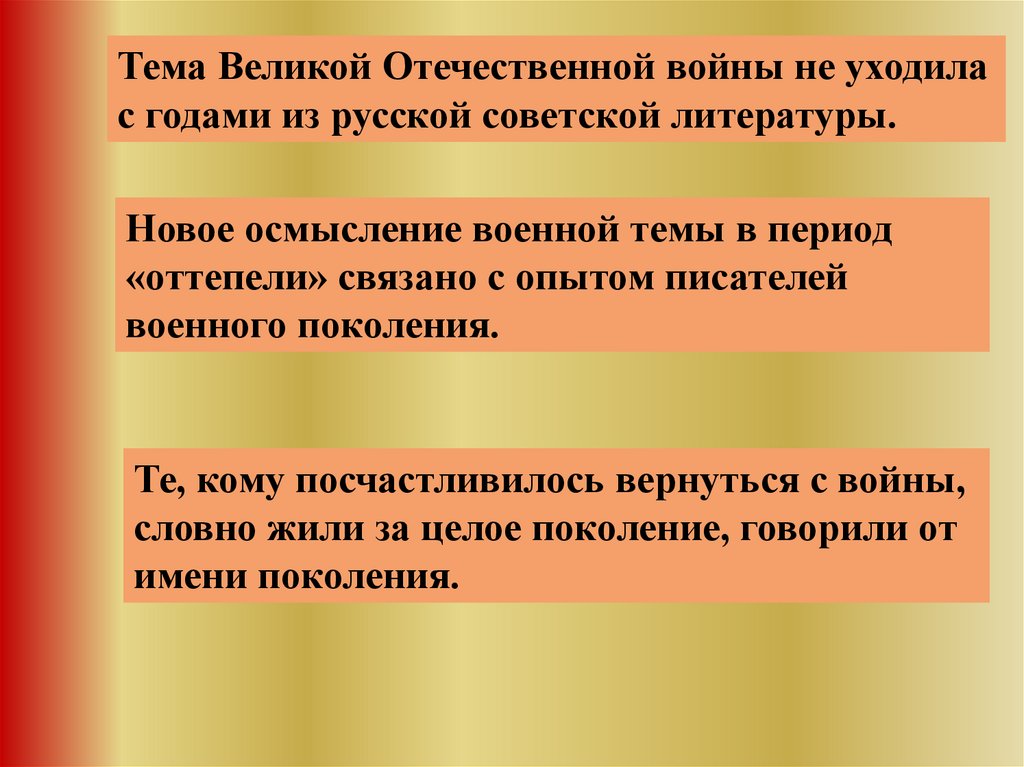 Тема Великой Отечественной войны не уходила с годами из русской советской литературы.

Новое осмысление военной темы в период «оттепели» связано с опытом писателей военного поколения.

Те, кому посчастливилось вернуться с войны, словно жили за целое поколение, говорили от имени поколения.